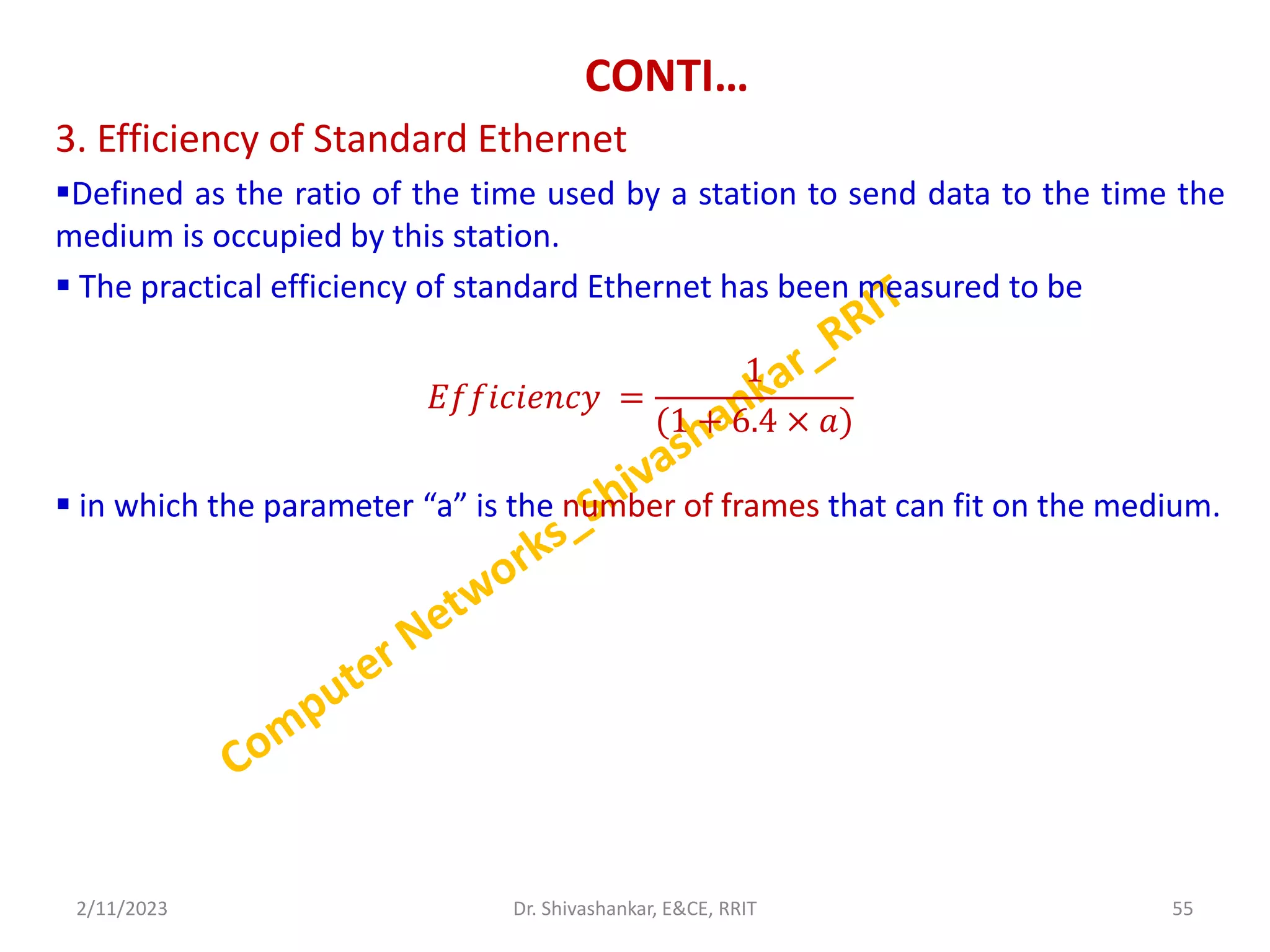 CONTI…

3. Efficiency of Standard Ethernet

▪Defined as the ratio of the time used by a station to send data to the time the medium is occupied by this station.

▪ The practical efficiency of standard Ethernet has been measured to be

$Efficiency = \frac{1}{(1 + 6.4 \times a)}$

▪ in which the parameter “a” is the number of frames that can fit on the medium.

Computer Networks_Shivashankar_RRIT

2/11/2023

Dr. Shivashankar, E&CE, RRIT

55